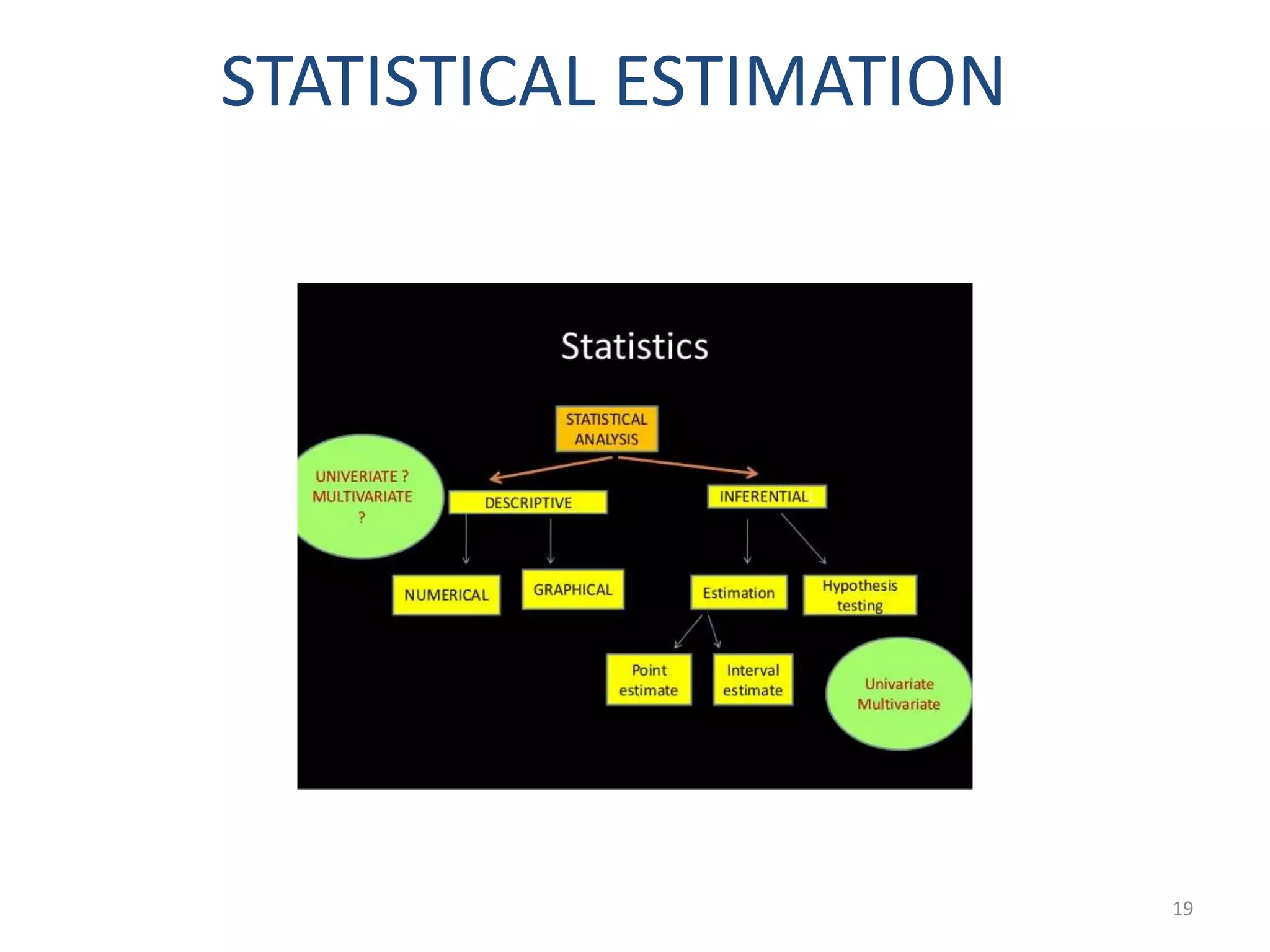 STATISTICAL ESTIMATION

Statistics

STATISTICAL ANALYSIS

UNIVERIATE ? MULTIVARIATE ?

DESCRIPTIVE

INFERENTIAL

NUMERICAL

GRAPHICAL

Estimation

Hypothesis testing

Point estimate

Interval estimate

Univariate Multivariate

19